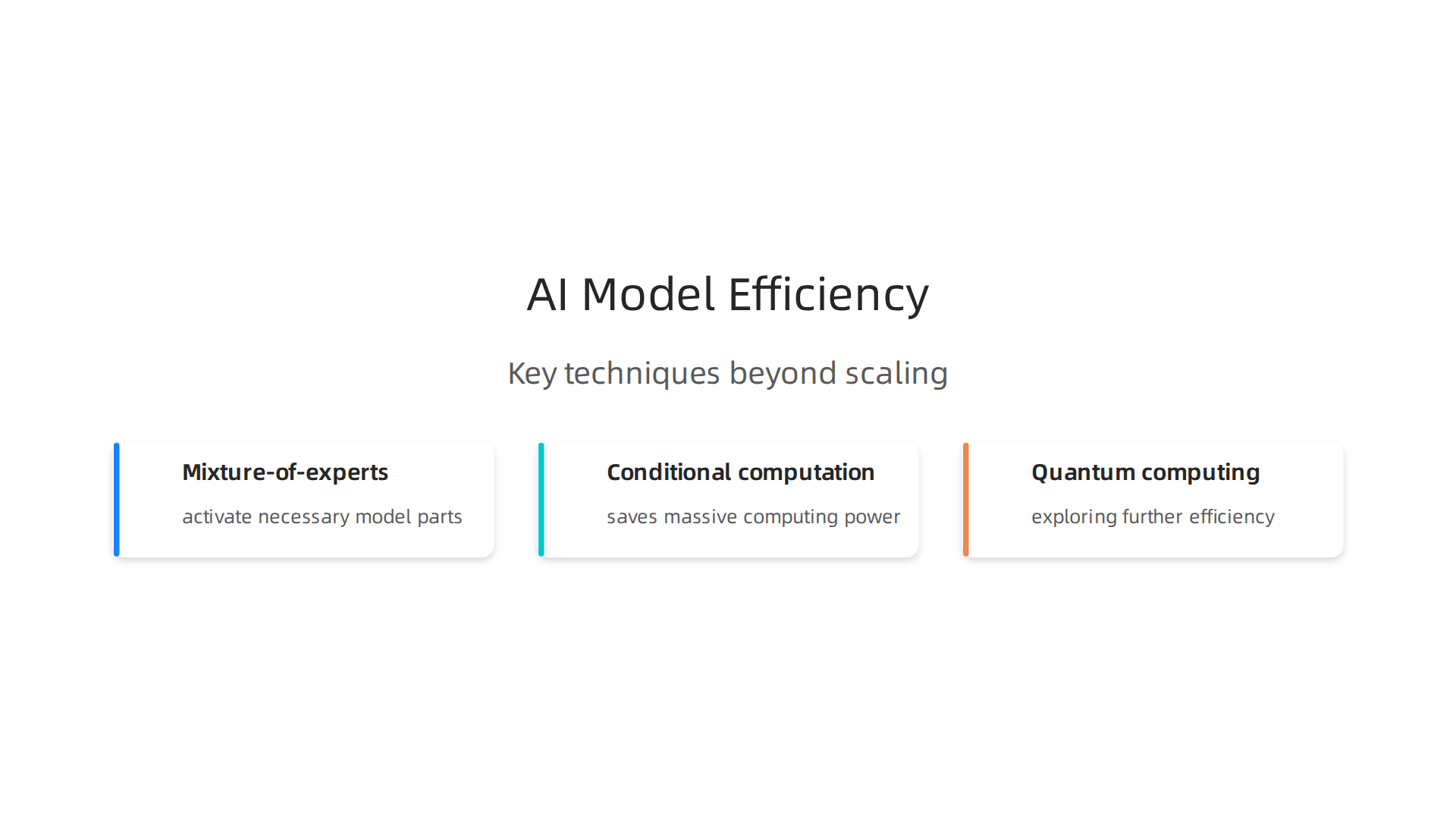 AI Model Efficiency

Key techniques beyond scaling

Mixture-of-experts

activate necessary model parts

Conditional computation

saves massive computing power

Quantum computing

exploring further efficiency